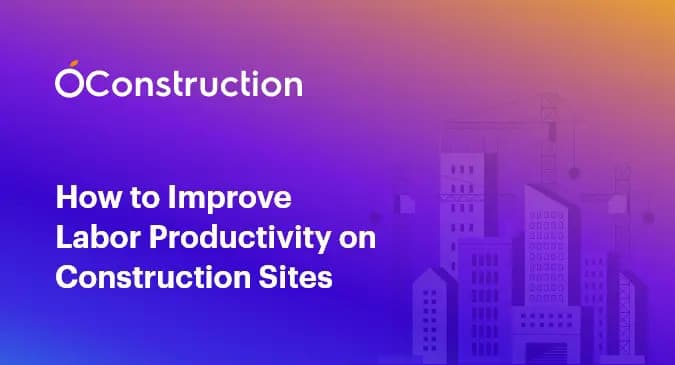 OConstruction

How to Improve Labor Productivity on Construction Sites